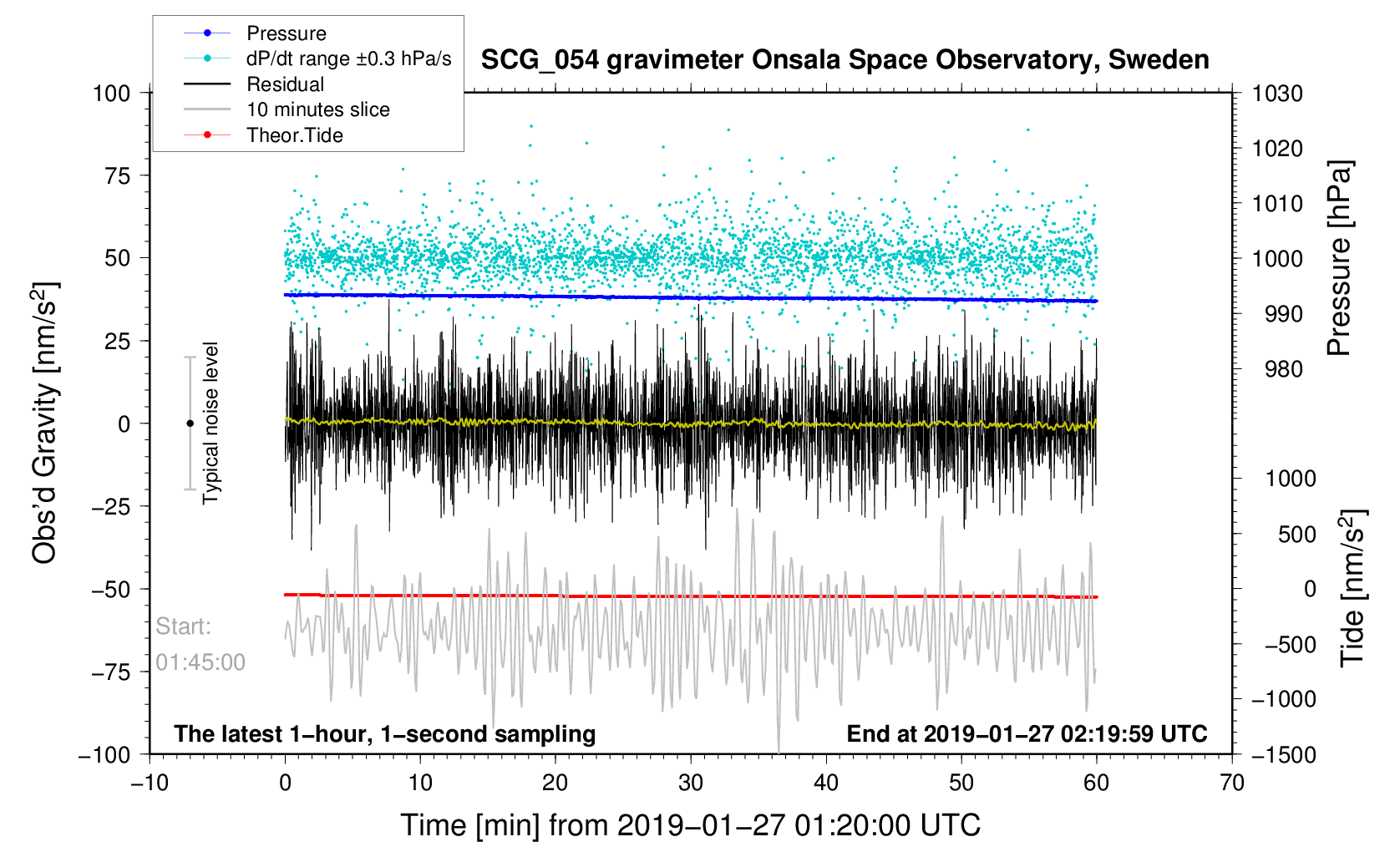 Pressure
dP/dt range ±0.3 hPa/s
Residual
10 minutes slice
Theor.Tide

SCG_054 gravimeter Onsala Space Observatory, Sweden

100
75
50
25
0
−25
−50
−75
−100

Obs'd Gravity [nm/s$^2$]

Typical noise level

Start:
01:45:00

1030
1020
1010
1000
990
980

Pressure [hPa]

1000
500
0
−500
−1000
−1500

Tide [nm/s$^2$]

The latest 1−hour, 1−second sampling
End at 2019−01−27 02:19:59 UTC

−10
0
10
20
30
40
50
60
70

Time [min] from 2019−01−27 01:20:00 UTC